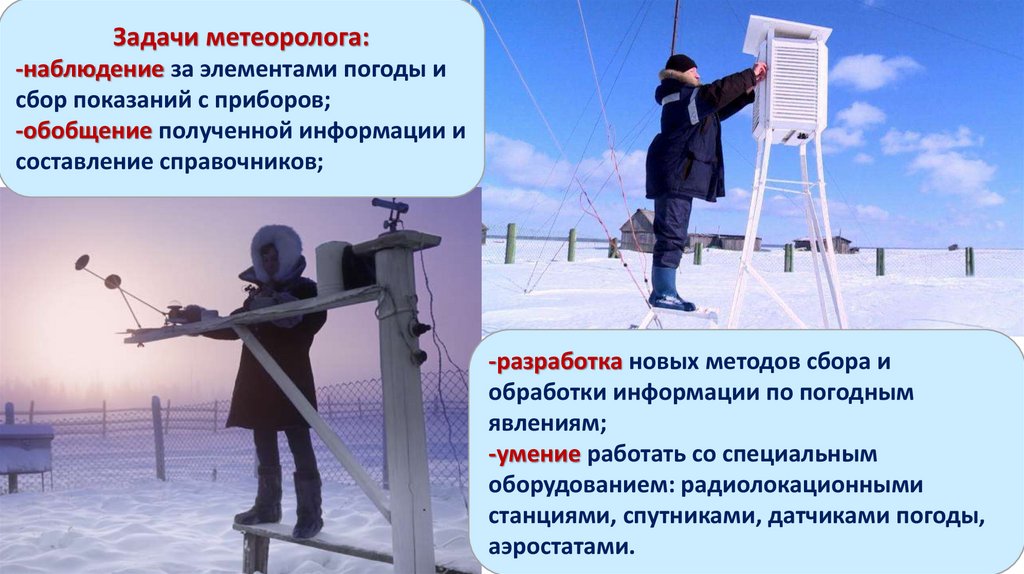 Задачи метеоролога:
-наблюдение за элементами погоды и сбор показаний с приборов;
-обобщение полученной информации и составление справочников;

-разработка новых методов сбора и обработки информации по погодным явлениям;
-умение работать со специальным оборудованием: радиолокационными станциями, спутниками, датчиками погоды, аэростатами.